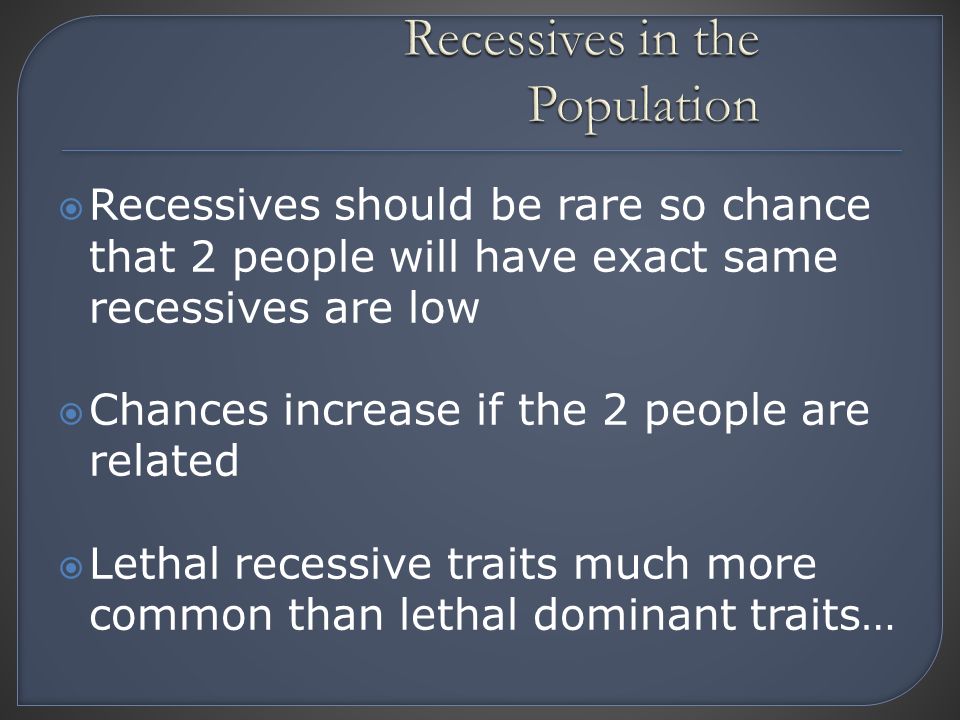 Recessives in the Population

Recessives should be rare so chance that 2 people will have exact same recessives are low

Chances increase if the 2 people are related

Lethal recessive traits much more common than lethal dominant traits…